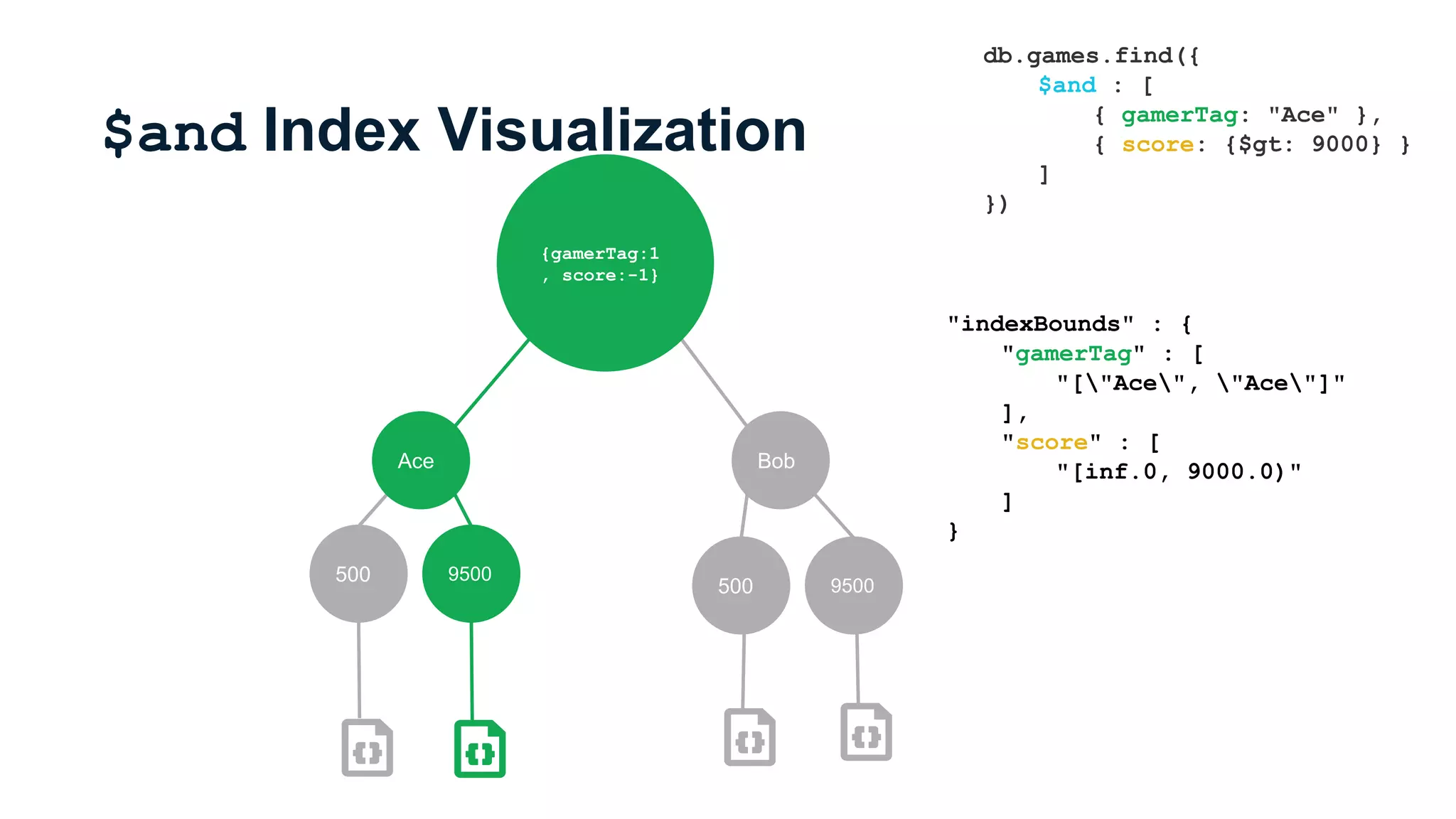 $and Index Visualization

db.games.find({
    $and : [
        { gamerTag: "Ace" },
        { score: {$gt: 9000} }
    ]
})

{gamerTag:1
, score:-1}

Ace

Bob

500

9500

500

9500

{}

{}

{}

{}

"indexBounds" : {
    "gamerTag" : [
        "[\"Ace\", \"Ace\"]"
    ],
    "score" : [
        "[inf.0, 9000.0)"
    ]
}